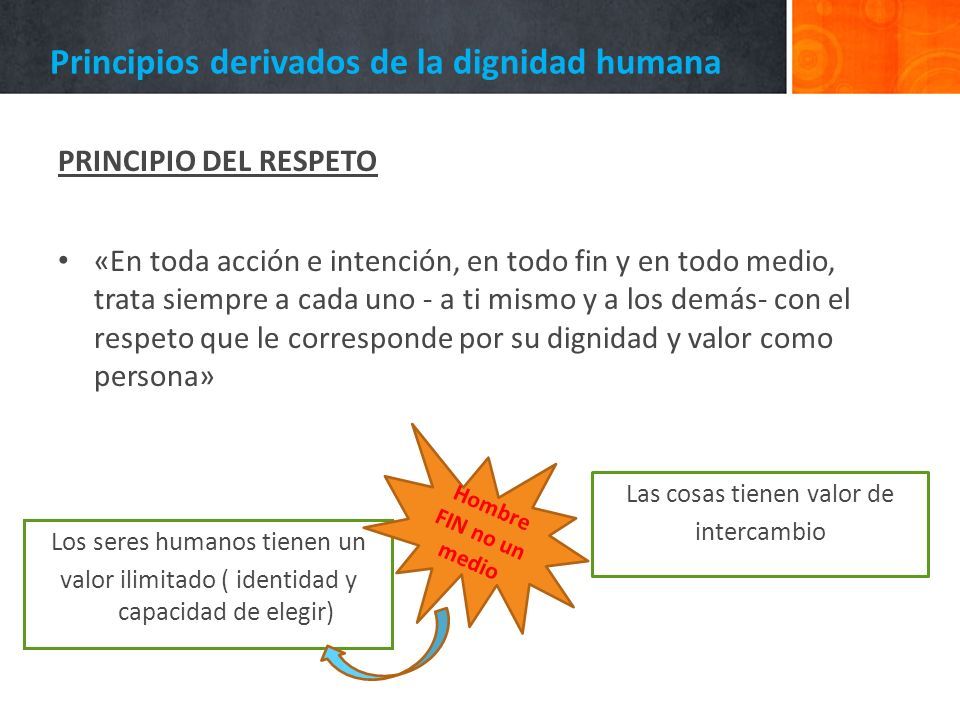 Principios derivados de la dignidad humana

PRINCIPIO DEL RESPETO

• «En toda acción e intención, en todo fin y en todo medio, trata siempre a cada uno - a ti mismo y a los demás- con el respeto que le corresponde por su dignidad y valor como persona»

Los seres humanos tienen un valor ilimitado ( identidad y capacidad de elegir)

Hombre FIN no un medio

Las cosas tienen valor de intercambio